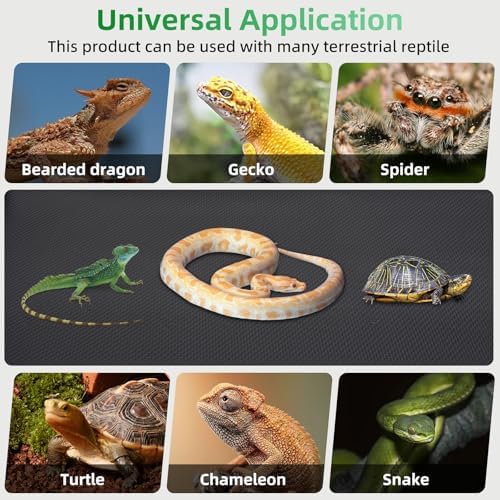 Universal Application
This product can be used with many terrestrial reptile

Bearded dragon
Gecko
Spider

Turtle
Chameleon
Snake